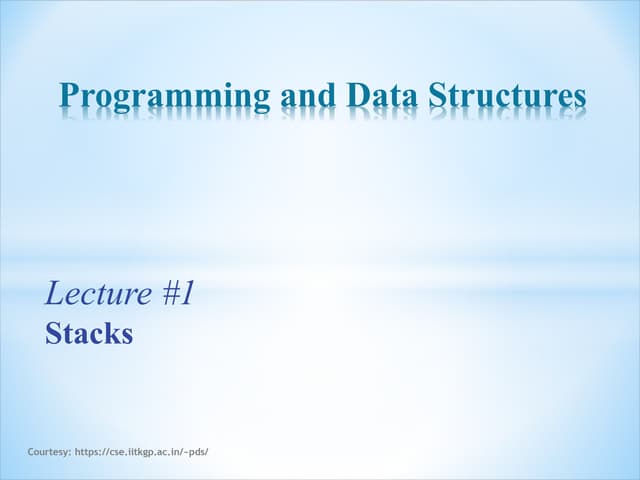 Programming and Data Structures

Lecture #1
Stacks

Courtesy: https://cse.iitkgp.ac.in/~pds/